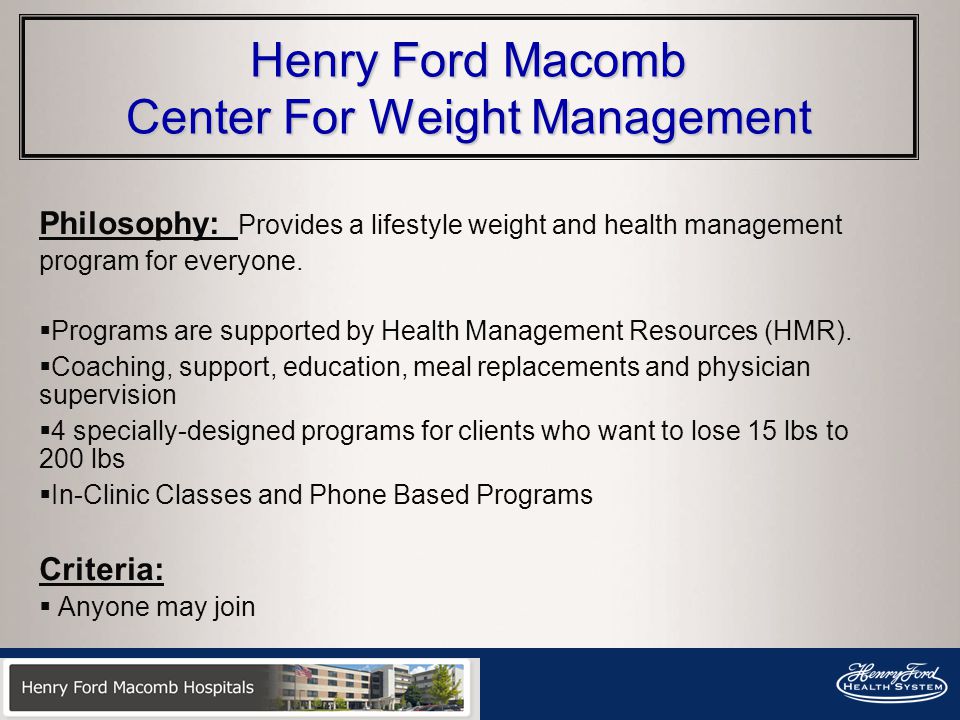 Henry Ford Macomb
Center For Weight Management

Philosophy: Provides a lifestyle weight and health management program for everyone.

▪Programs are supported by Health Management Resources (HMR).
▪Coaching, support, education, meal replacements and physician supervision
▪4 specially-designed programs for clients who want to lose 15 lbs to 200 lbs
▪In-Clinic Classes and Phone Based Programs

Criteria:
▪ Anyone may join

Henry Ford Macomb Hospitals

Henry Ford
HEALTH SYSTEM